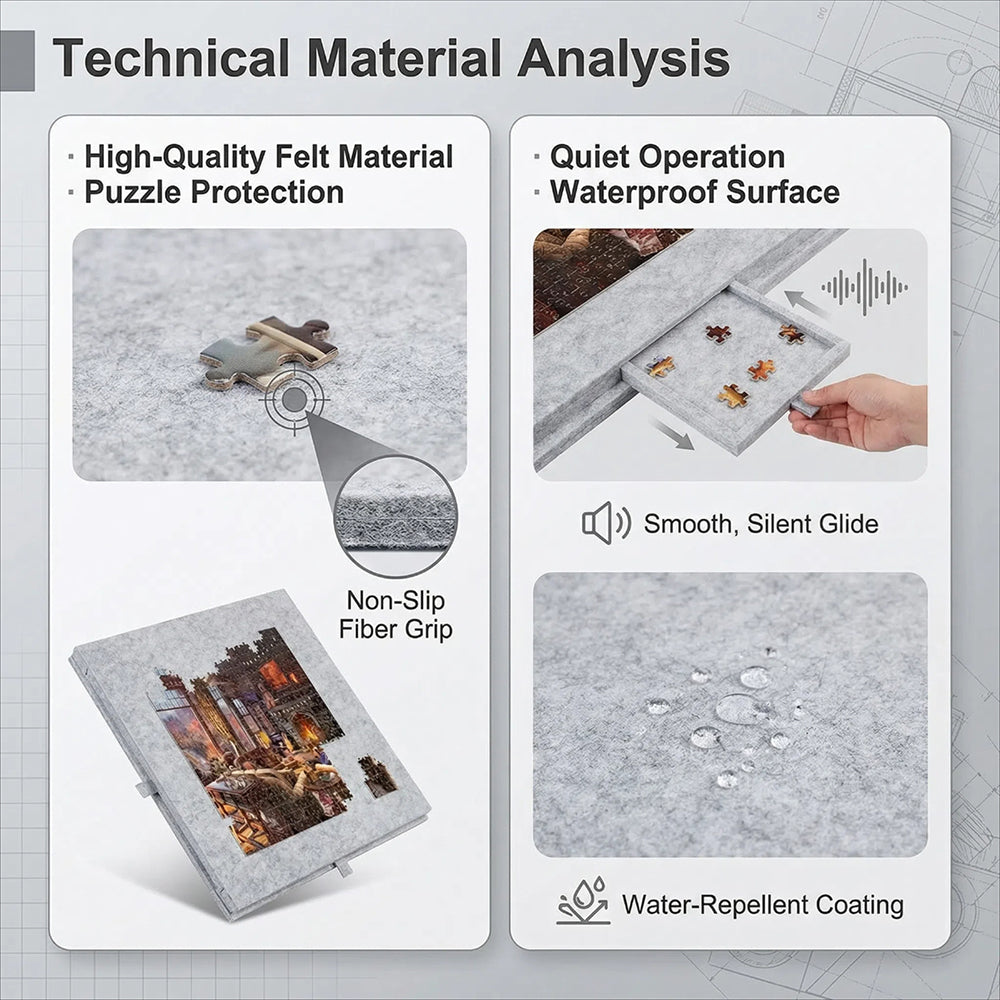 Technical Material Analysis

· High-Quality Felt Material
· Puzzle Protection

Non-Slip Fiber Grip

· Quiet Operation
· Waterproof Surface

Smooth, Silent Glide

Water-Repellent Coating